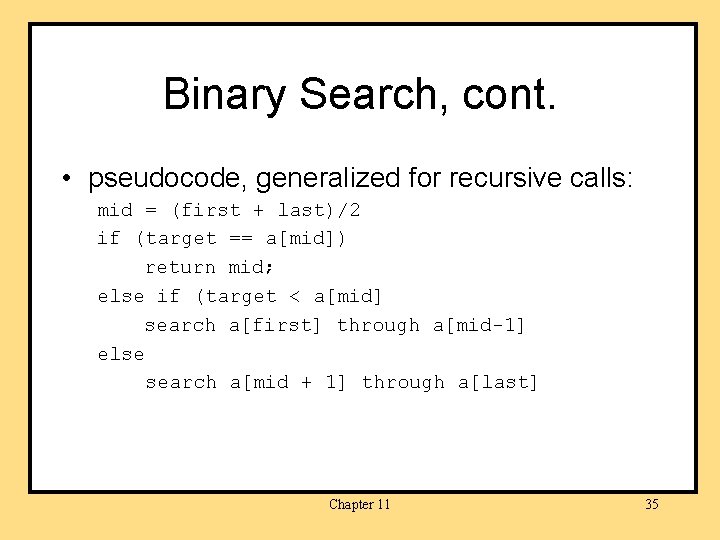 Binary Search, cont.

• pseudocode, generalized for recursive calls:

mid = (first + last)/2
if (target == a[mid])
    return mid;
else if (target < a[mid]
    search a[first] through a[mid-1]
else
    search a[mid + 1] through a[last]

Chapter 11

35